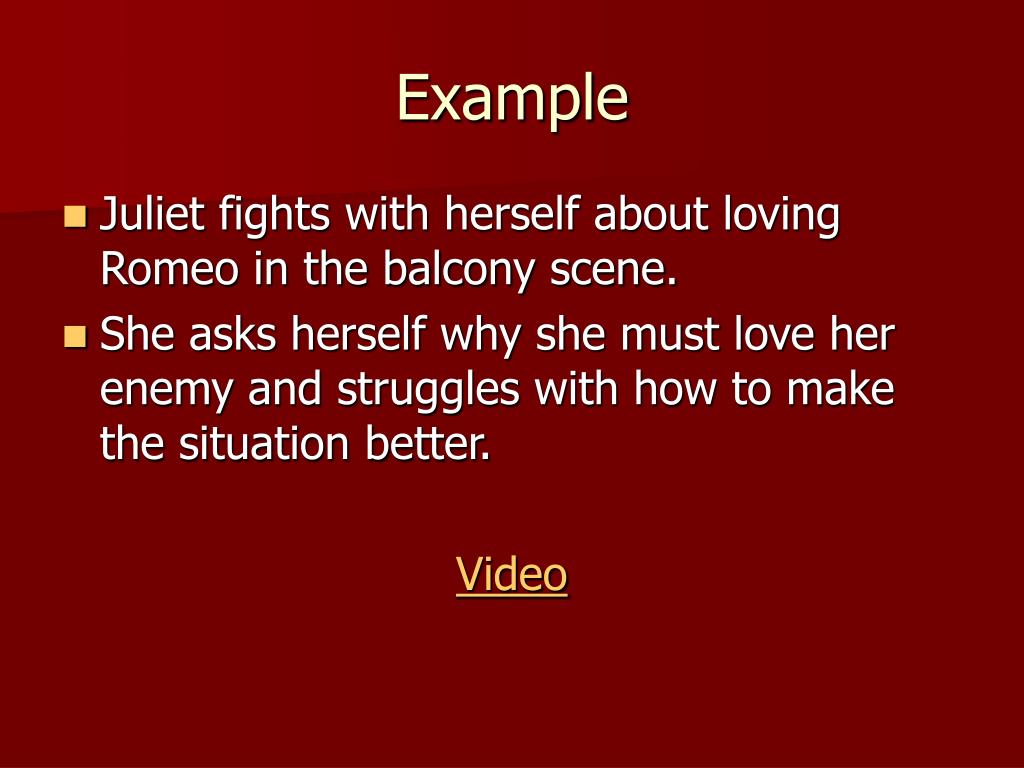 Example

Juliet fights with herself about loving Romeo in the balcony scene.

She asks herself why she must love her enemy and struggles with how to make the situation better.

Video